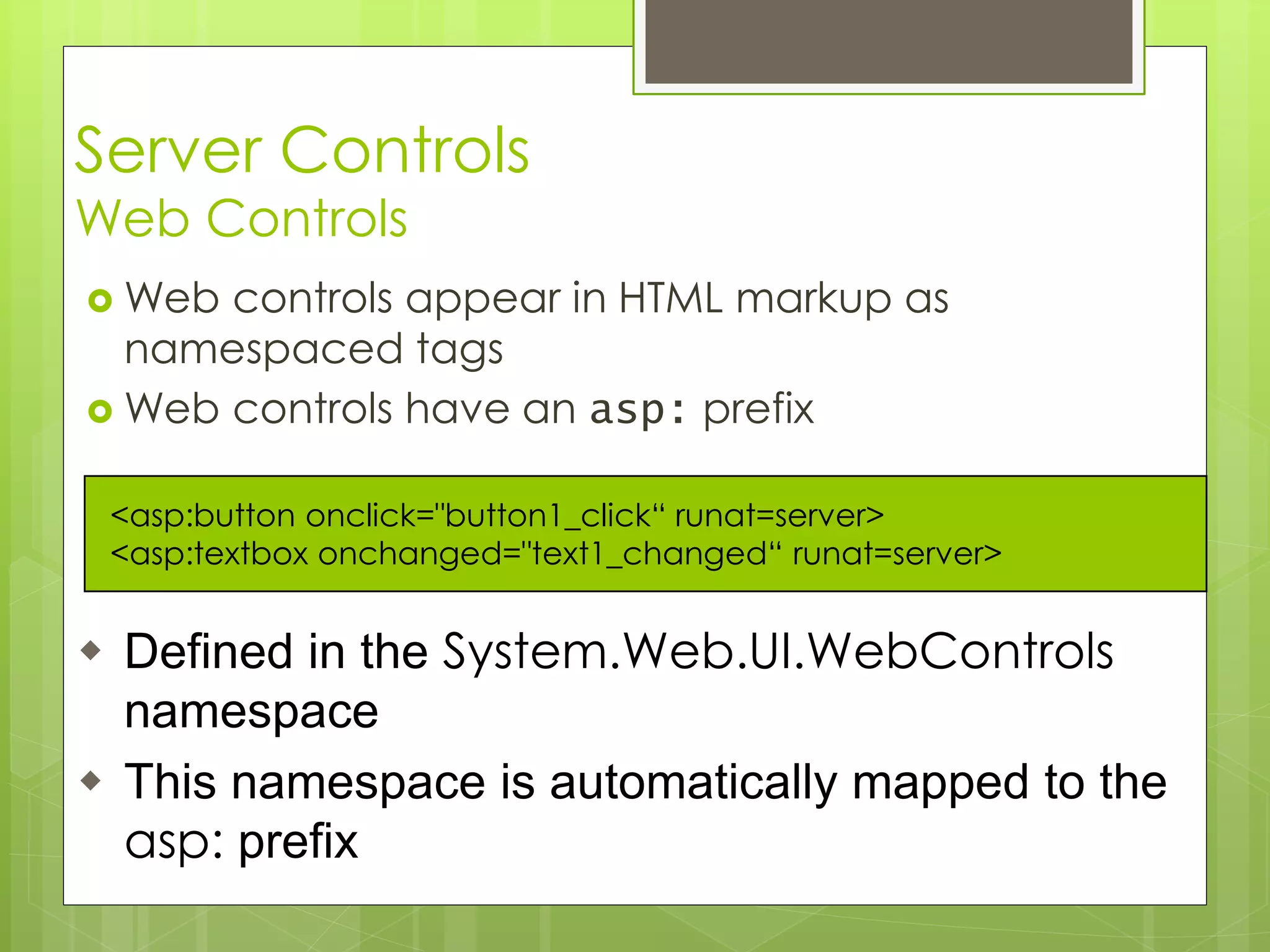 Server Controls
Web Controls

Web controls appear in HTML markup as namespaced tags
Web controls have an asp: prefix

<asp:button onclick="button1_click“ runat=server>
<asp:textbox onchanged="text1_changed“ runat=server>

Defined in the System.Web.UI.WebControls namespace
This namespace is automatically mapped to the asp: prefix